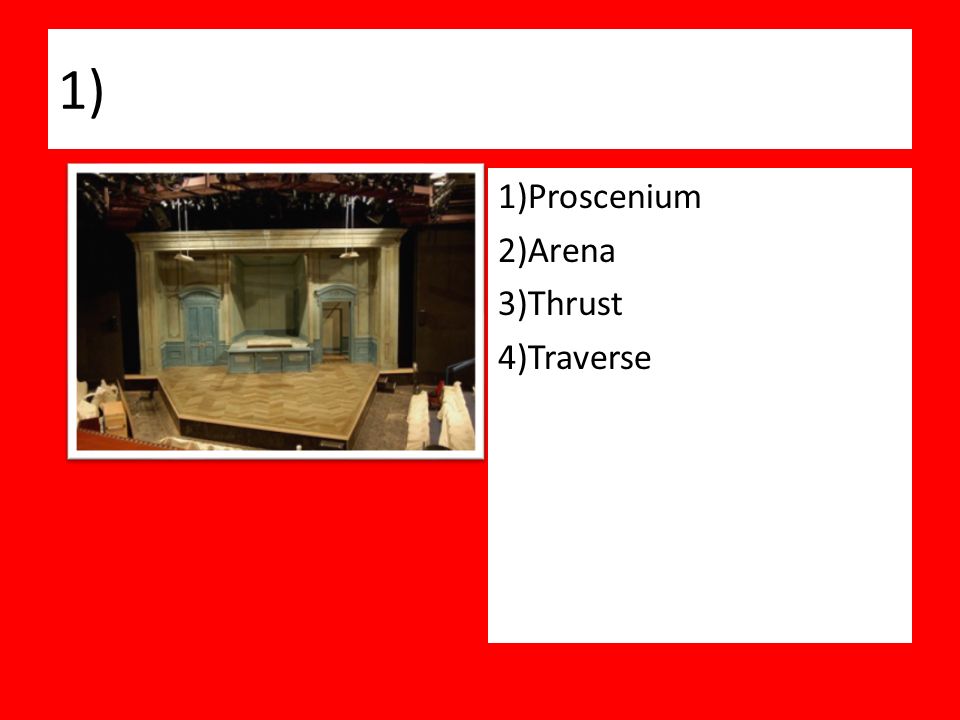 1)

1)Proscenium
2)Arena
3)Thrust
4)Traverse